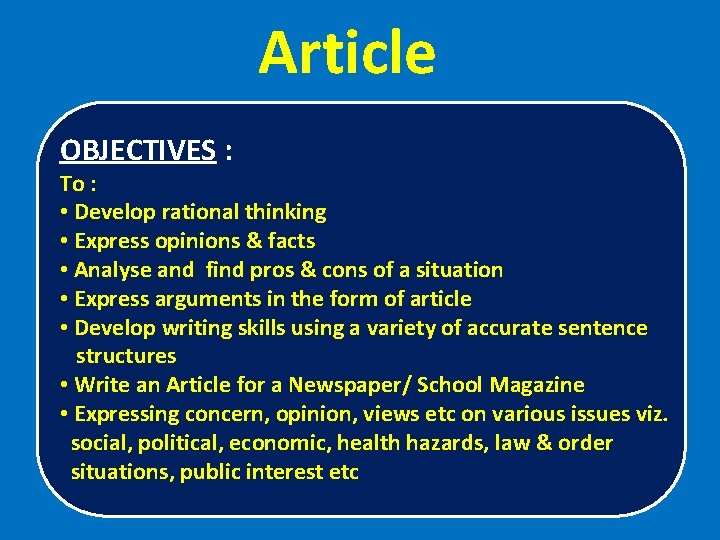 Article

OBJECTIVES :

To :

• Develop rational thinking
• Express opinions & facts
• Analyse and find pros & cons of a situation
• Express arguments in the form of article
• Develop writing skills using a variety of accurate sentence structures
• Write an Article for a Newspaper/ School Magazine
• Expressing concern, opinion, views etc on various issues viz. social, political, economic, health hazards, law & order situations, public interest etc